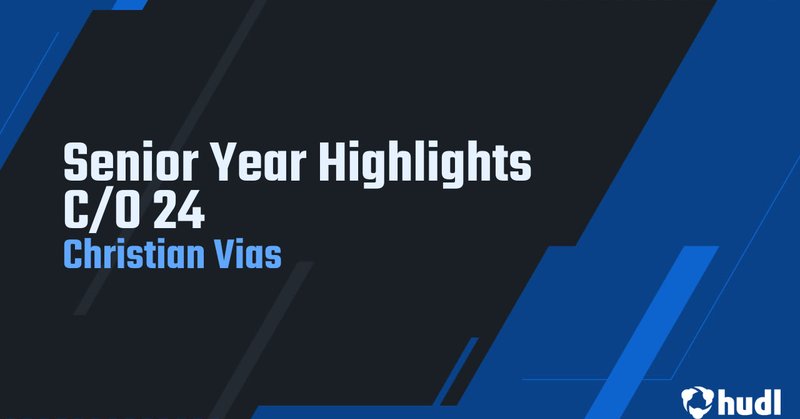 Senior Year Highlights C/O 24
Christian Vias

hudl